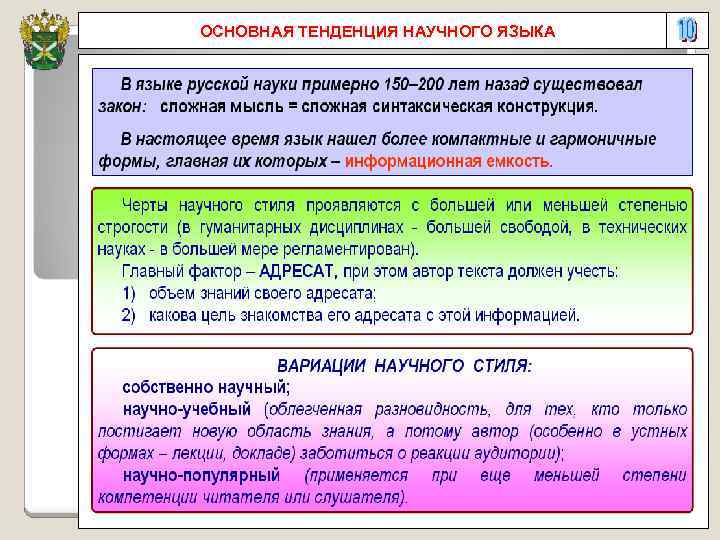 ОСНОВНАЯ ТЕНДЕНЦИЯ НАУЧНОГО ЯЗЫКА

10

В языке русской науки примерно 150–200 лет назад существовал закон: сложная мысль = сложная синтаксическая конструкция.

В настоящее время язык нашел более компактные и гармоничные формы, главная их которых – информационная емкость.

Черты научного стиля проявляются с большей или меньшей степенью строгости (в гуманитарных дисциплинах - большей свободой, в технических науках - в большей мере регламентирован).
Главный фактор – АДРЕСАТ, при этом автор текста должен учесть:
1) объем знаний своего адресата;
2) какова цель знакомства его адресата с этой информацией.

ВАРИАЦИИ НАУЧНОГО СТИЛЯ:
собственно научный;
научно-учебный (облегченная разновидность, для тех, кто только постигает новую область знания, а потому автор (особенно в устных формах – лекции, докладе) заботиться о реакции аудитории);
научно-популярный (применяется при еще меньшей степени компетенции читателя или слушателя).